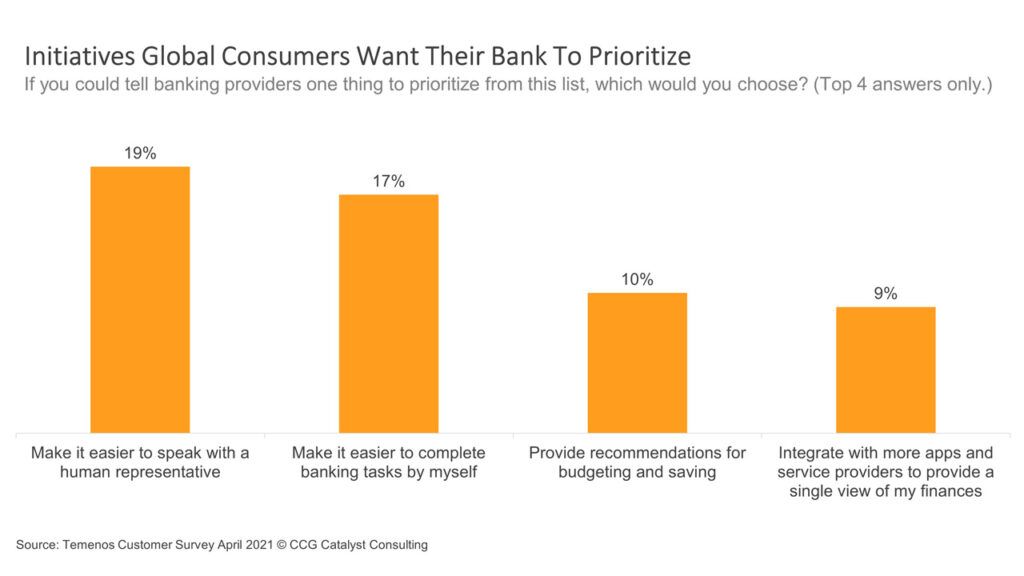 Initiatives Global Consumers Want Their Bank To Prioritize
If you could tell banking providers one thing to prioritize from this list, which would you choose? (Top 4 answers only.)

19%
17%
10%
9%

Make it easier to speak with a human representative

Make it easier to complete banking tasks by myself

Provide recommendations for budgeting and saving

Integrate with more apps and service providers to provide a single view of my finances

Source: Temenos Customer Survey April 2021 © CCG Catalyst Consulting